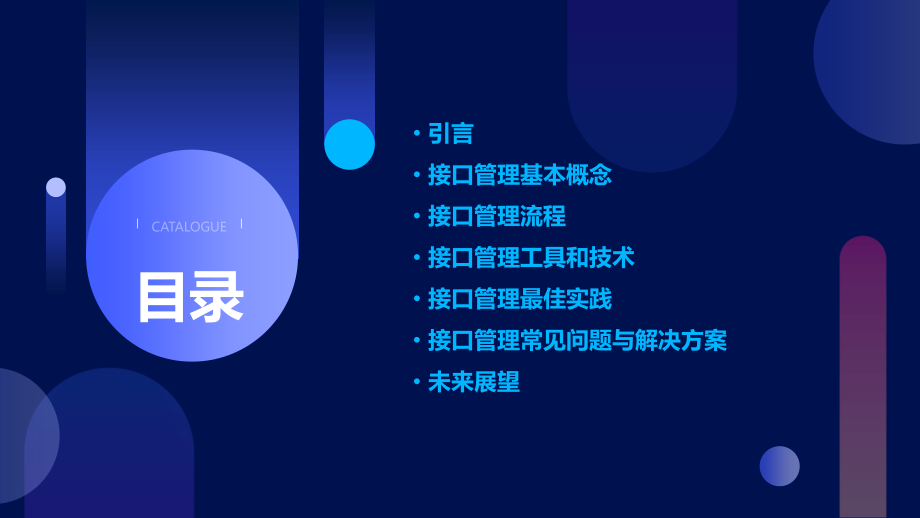 CATALOGUE

目录

· 引言
· 接口管理基本概念
· 接口管理流程
· 接口管理工具和技术
· 接口管理最佳实践
· 接口管理常见问题与解决方案
· 未来展望